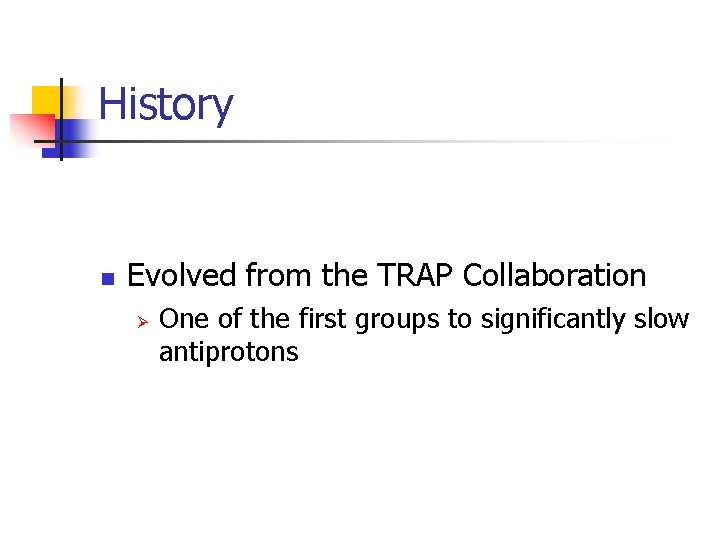 History

Evolved from the TRAP Collaboration

One of the first groups to significantly slow antiprotons